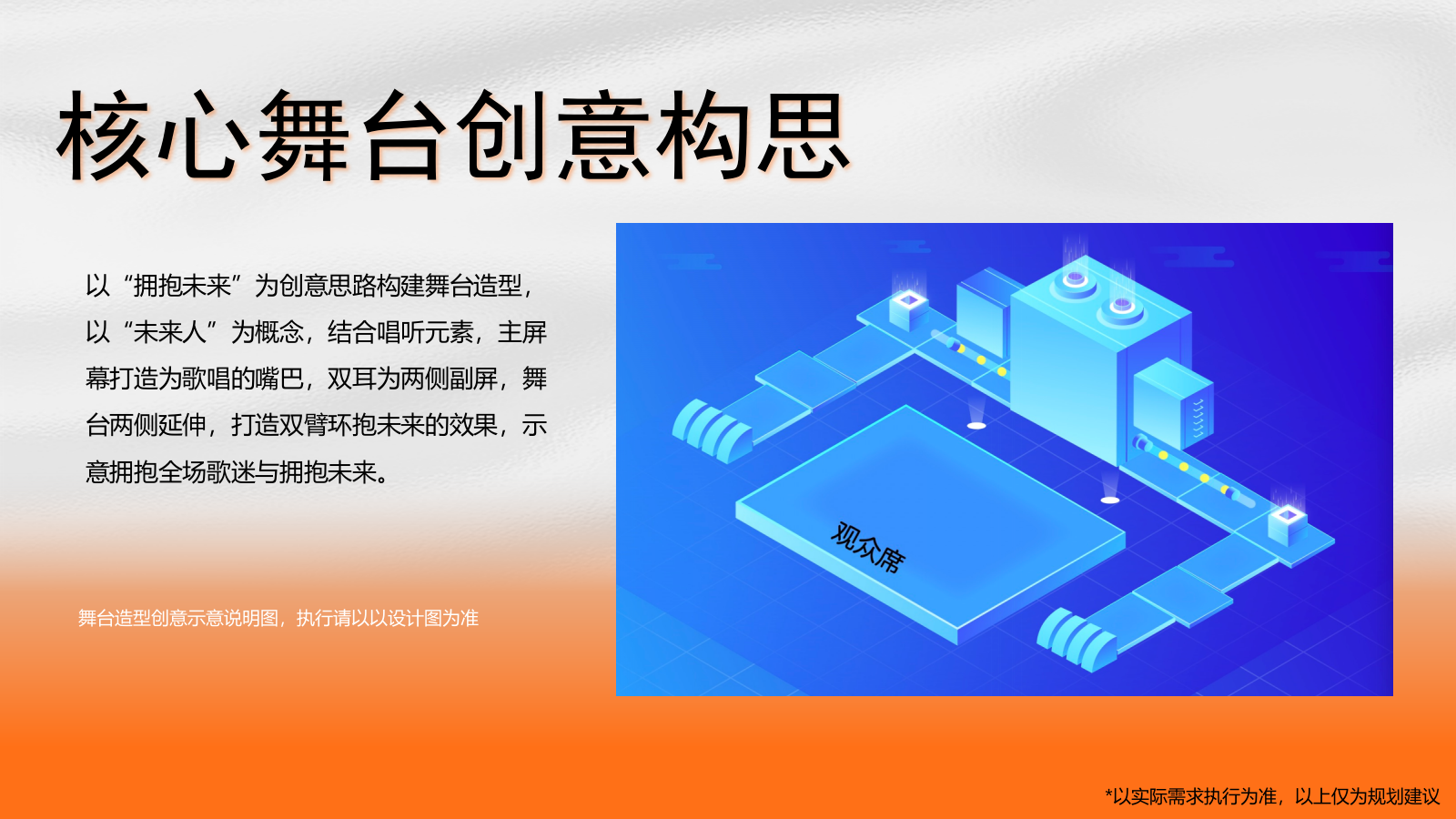 核心舞台创意构思

以“拥抱未来”为创意思路构建舞台造型，以“未来人”为概念，结合唱听元素，主屏幕打造为歌唱的嘴巴，双耳为两侧副屏，舞台两侧延伸，打造双臂环抱未来的效果，示意拥抱全场歌迷与拥抱未来。

舞台造型创意示意说明图，执行请以以设计图为准

观众席

*以实际需求执行为准，以上仅为规划建议